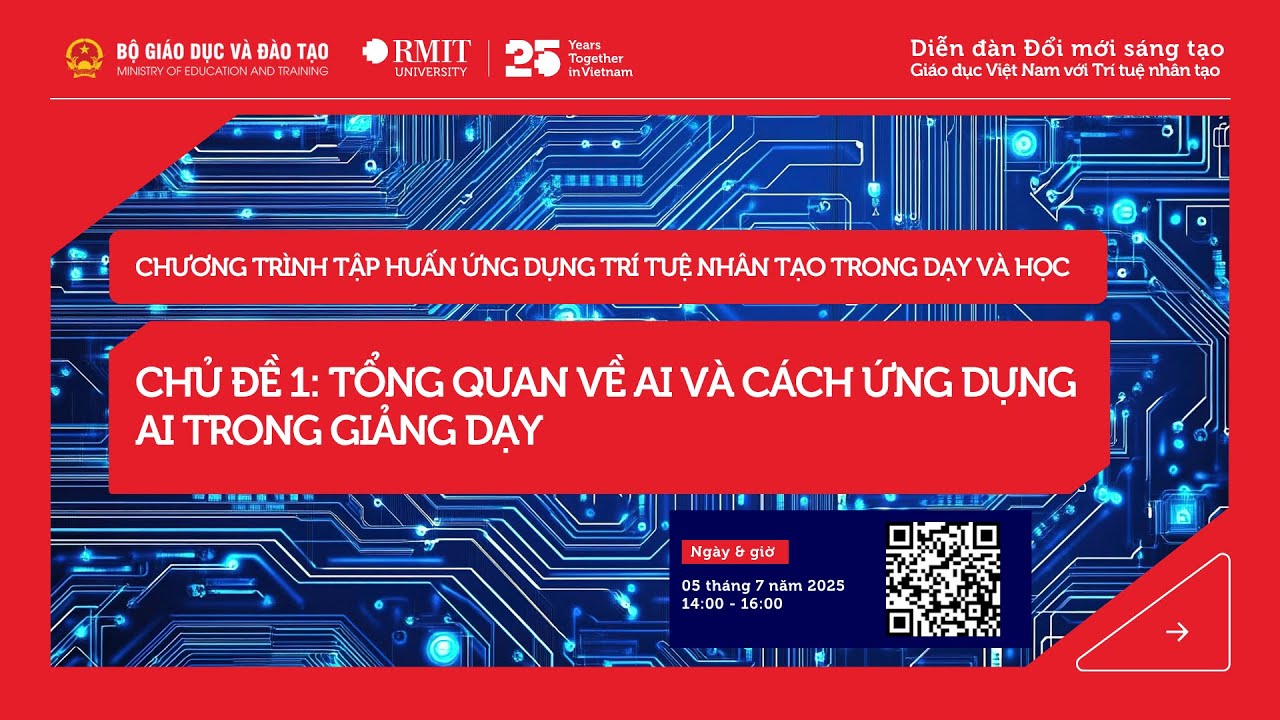 BỘ GIÁO DỤC VÀ ĐÀO TẠO
MINISTRY OF EDUCATION AND TRAINING

RMIT UNIVERSITY

25 Years Together in Vietnam

Diễn đàn Đổi mới sáng tạo
Giáo dục Việt Nam với Trí tuệ nhân tạo

CHƯƠNG TRÌNH TẬP HUẤN ỨNG DỤNG TRÍ TUỆ NHÂN TẠO TRONG DẠY VÀ HỌC

CHỦ ĐỀ 1: TỔNG QUAN VỀ AI VÀ CÁCH ỨNG DỤNG AI TRONG GIẢNG DẠY

Ngày & giờ
05 tháng 7 năm 2025
14:00 - 16:00